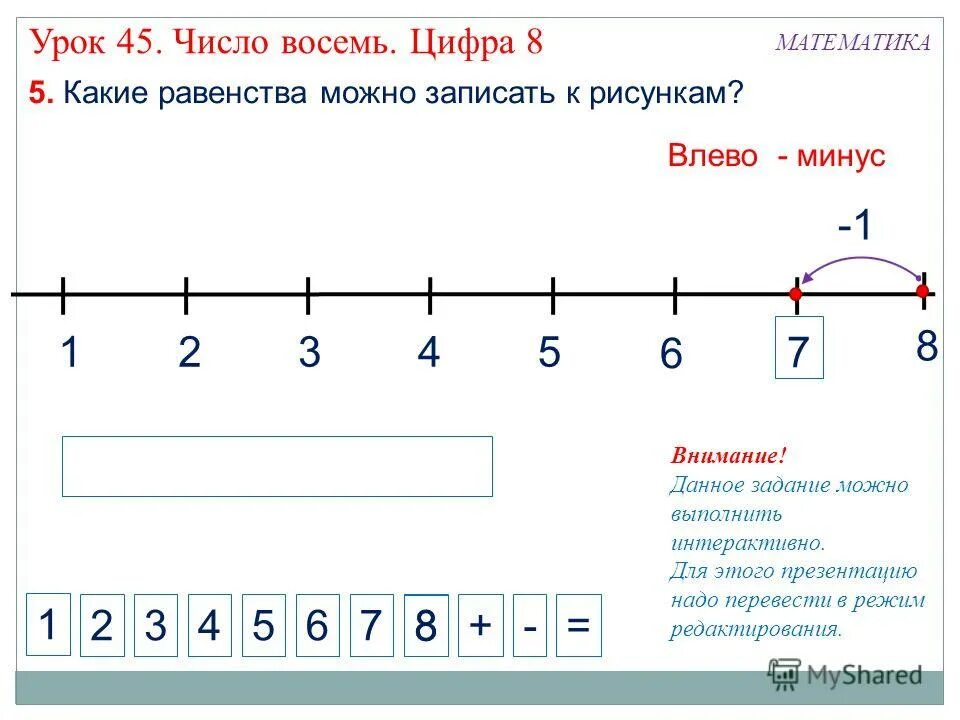 Урок 45. Число восемь. Цифра 8

МАТЕМАТИКА

5. Какие равенства можно записать к рисункам?

Влево - минус

-1

1 2 3 4 5 6 7 8

Внимание!
Данное задание можно выполнить интерактивно.
Для этого презентацию надо перевести в режим редактирования.

1 2 3 4 5 6 7 8 + - =

MyShared